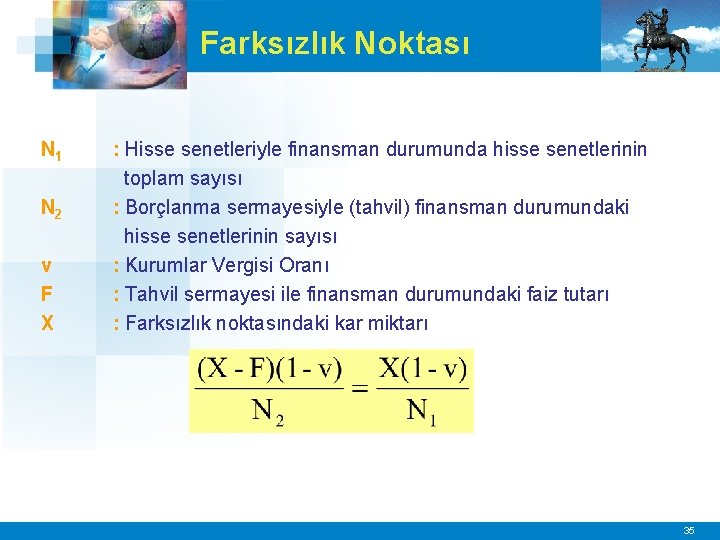 Farksızlık Noktası

$N_1$ : Hisse senetleriyle finansman durumunda hisse senetlerinin toplam sayısı

$N_2$ : Borçlanma sermayesiyle (tahvil) finansman durumundaki hisse senetlerinin sayısı

v : Kurumlar Vergisi Oranı

F : Tahvil sermayesi ile finansman durumundaki faiz tutarı

X : Farksızlık noktasındaki kar miktarı

$\frac{(X - F)(1 - v)}{N_2} = \frac{X(1 - v)}{N_1}$

35